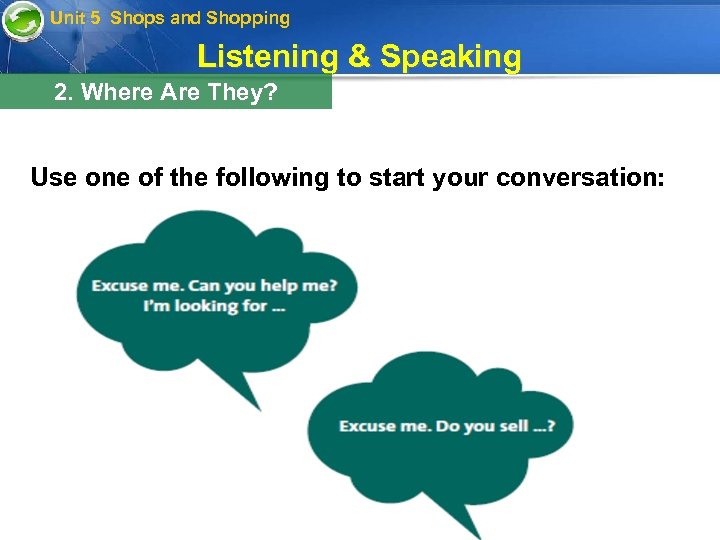 Unit 5 Shops and Shopping

Listening & Speaking

2. Where Are They?

Use one of the following to start your conversation:

Excuse me. Can you help me? I'm looking for ...

Excuse me. Do you sell ...?